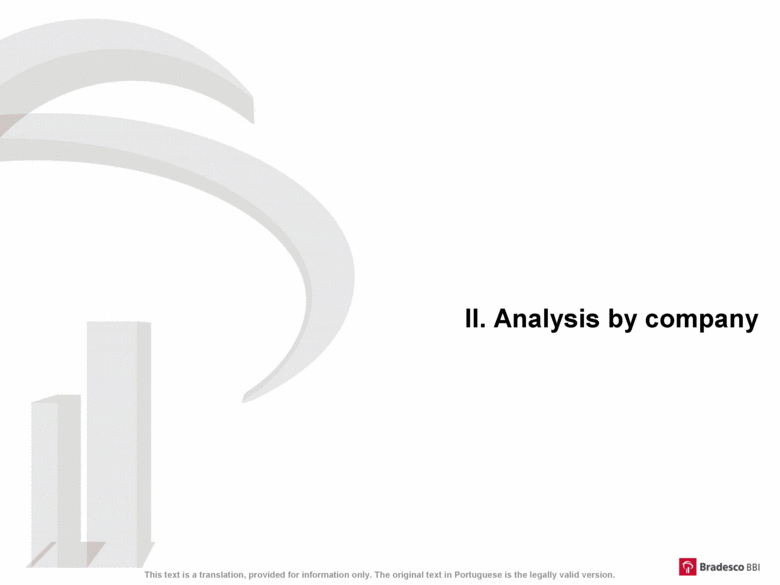 II. Analysis by company

This text is a translation, provided for information only. The original text in Portuguese is the legally valid version.

Bradesco BBI